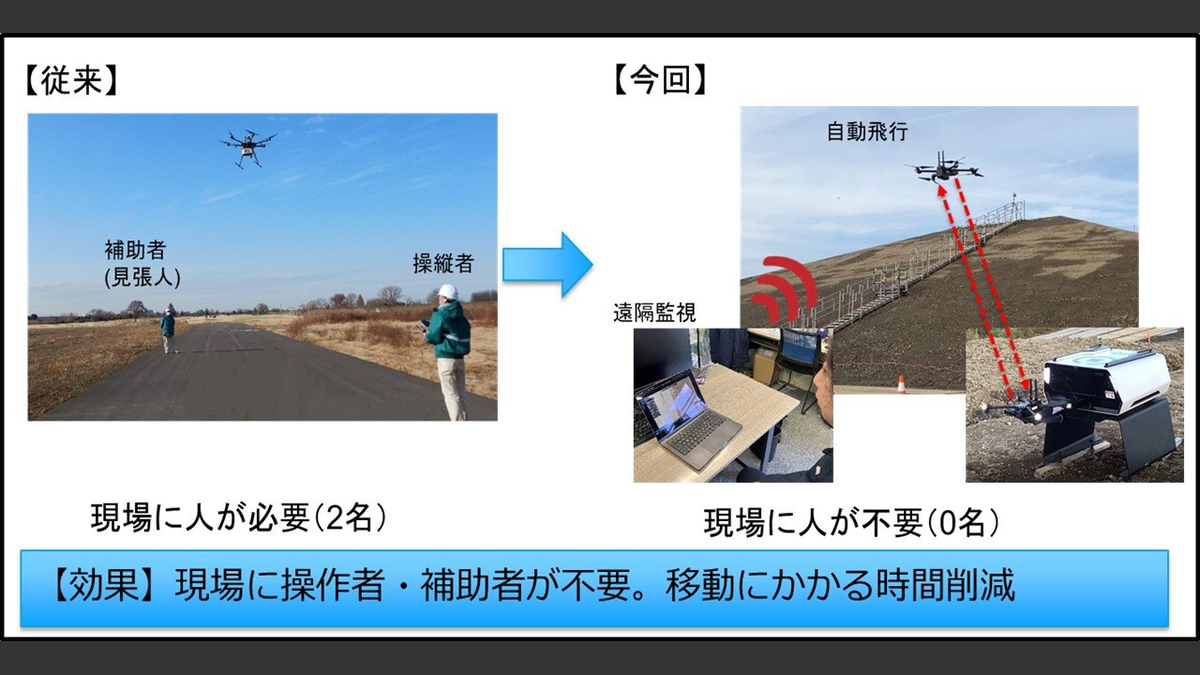 【従来】

補助者
(見張人)

操縦者

現場に人が必要(2名)

【今回】

自動飛行

遠隔監視

現場に人が不要(0名)

【効果】現場に操作者・補助者が不要。移動にかかる時間削減